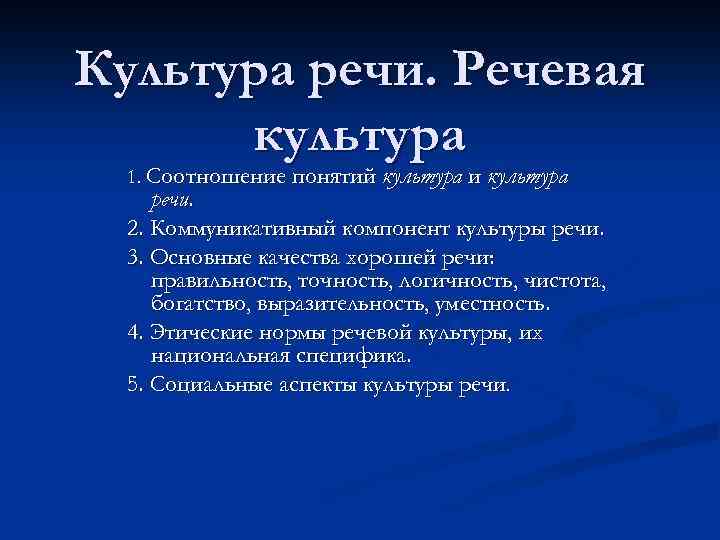 Культура речи. Речевая культура

1. Соотношение понятий культура и культура речи.

2. Коммуникативный компонент культуры речи.

3. Основные качества хорошей речи: правильность, точность, логичность, чистота, богатство, выразительность, уместность.

4. Этические нормы речевой культуры, их национальная специфика.

5. Социальные аспекты культуры речи.